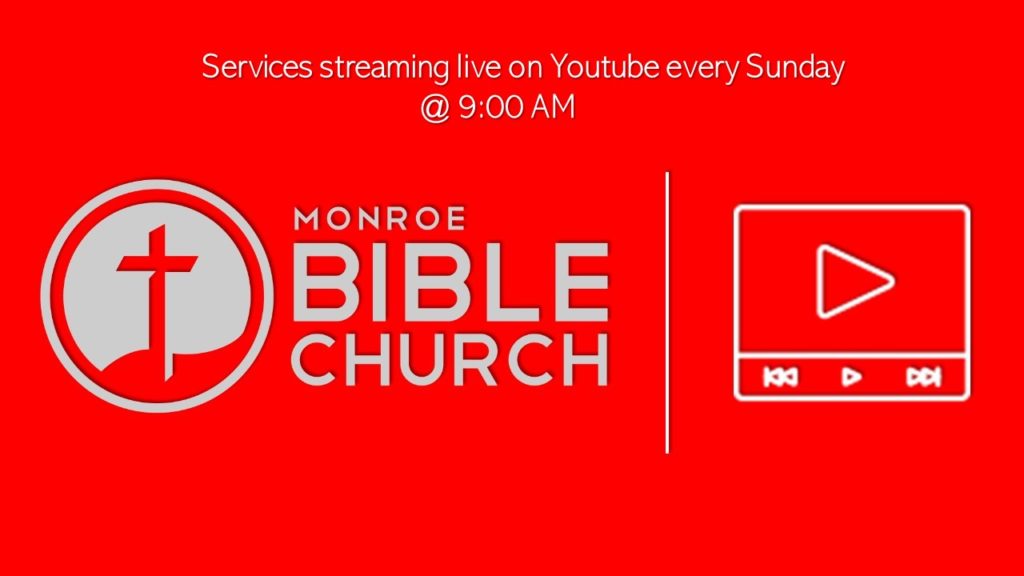 Services streaming live on Youtube every Sunday
@ 9:00 AM

MONROE
BIBLE
CHURCH